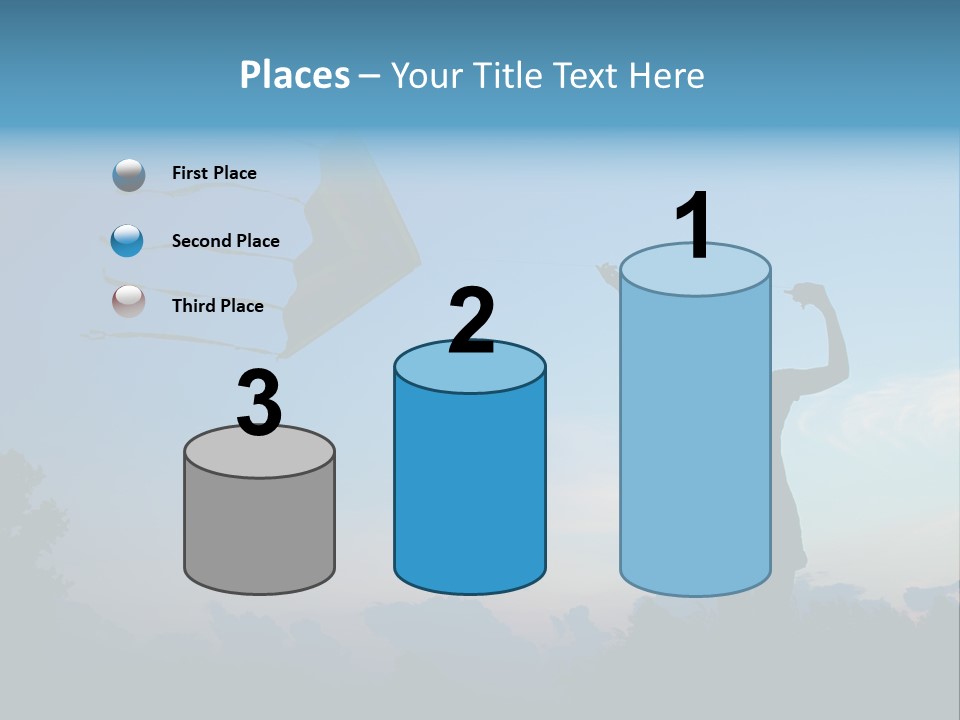 Places – Your Title Text Here

First Place

Second Place

Third Place

3

2

1